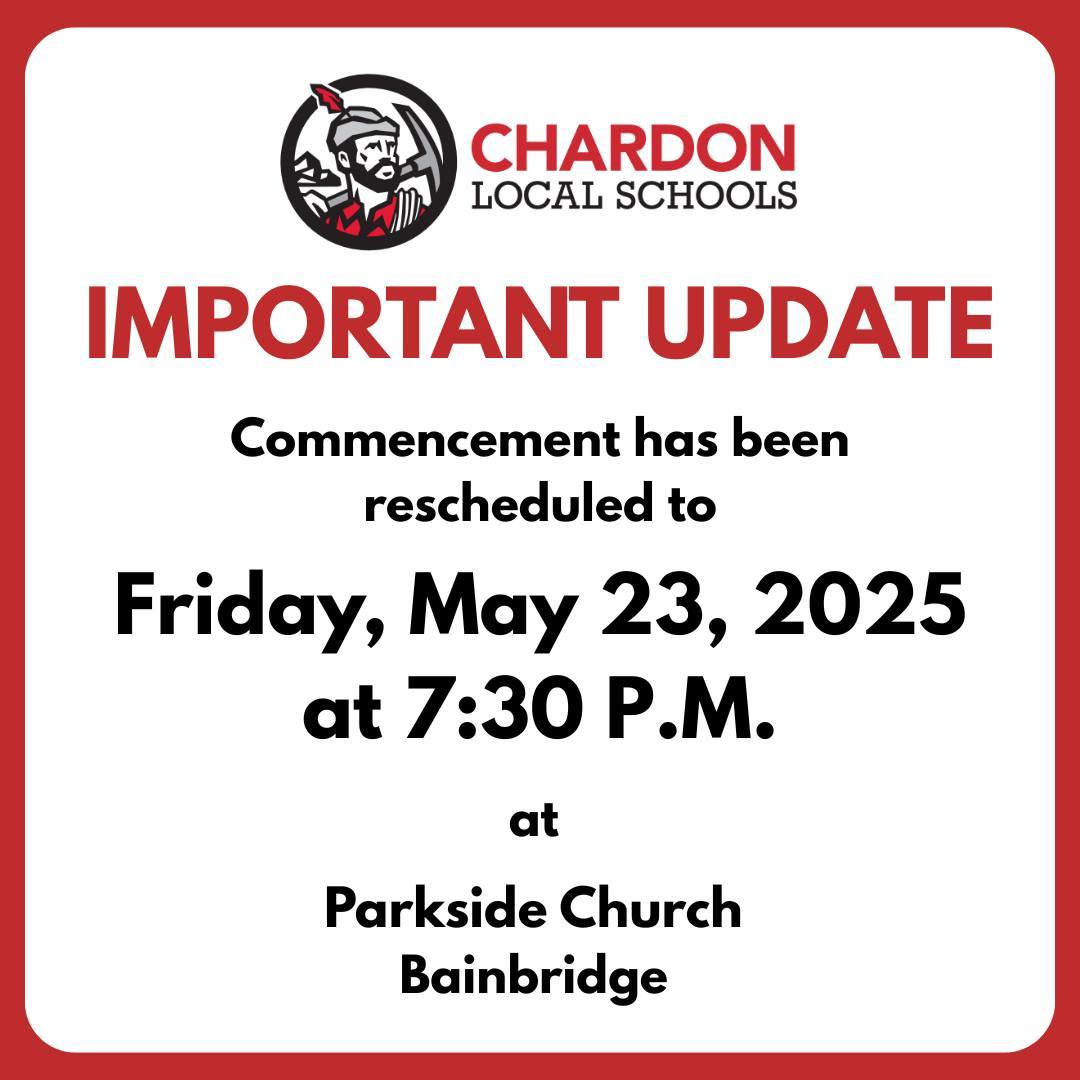 CHARDON
LOCAL SCHOOLS

IMPORTANT UPDATE

Commencement has been rescheduled to

Friday, May 23, 2025 at 7:30 P.M.

at

Parkside Church
Bainbridge